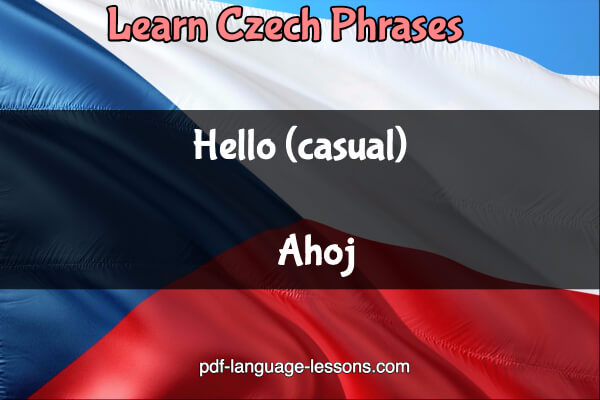 Learn Czech Phrases

Hello (casual)

Ahoj

pdf-language-lessons.com